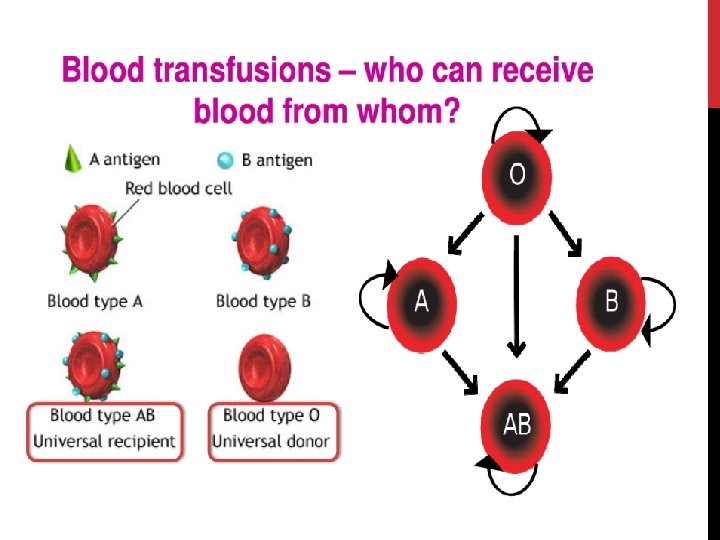 Blood transfusions – who can receive blood from whom?

A antigen

B antigen

Red blood cell

Blood type A

Blood type B

Blood type AB
Universal recipient

Blood type O
Universal donor

O

A

B

AB